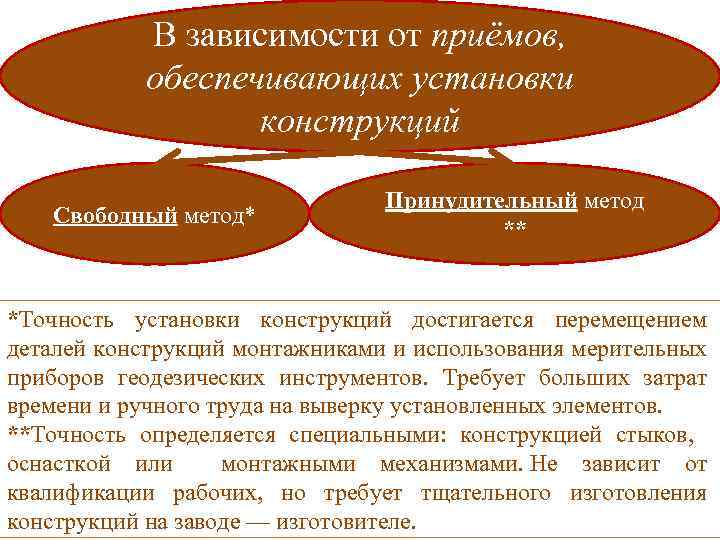 В зависимости от приёмов, обеспечивающих установки конструкций

Свободный метод*

Принудительный метод **

*Точность установки конструкций достигается перемещением деталей конструкций монтажниками и использования мерительных приборов геодезических инструментов. Требует больших затрат времени и ручного труда на выверку установленных элементов.
**Точность определяется специальными: конструкцией стыков, оснасткой или монтажными механизмами. Не зависит от квалификации рабочих, но требует тщательного изготовления конструкций на заводе — изготовителе.